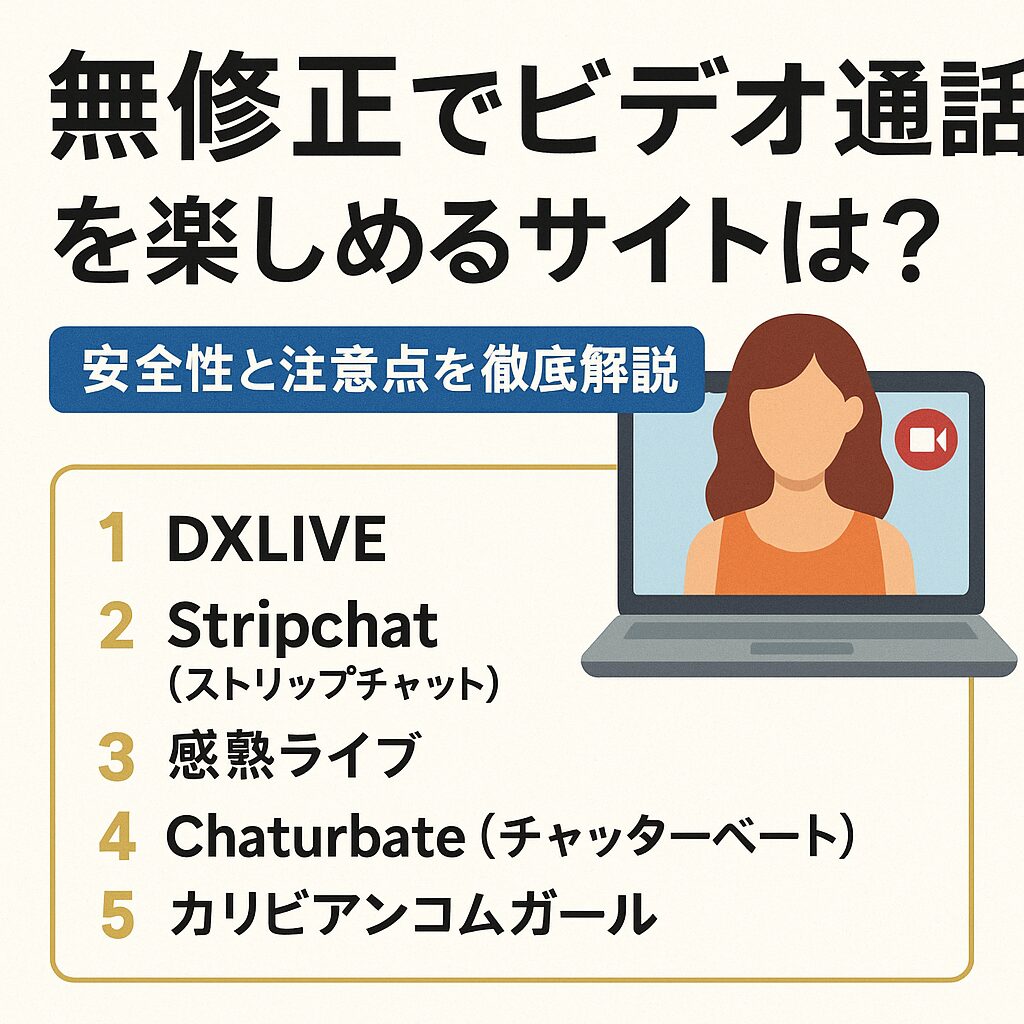 無修正でビデオ通話を楽しめるサイトは?

安全性と注意点を徹底解説

1 DXLIVE
2 Stripchat (ストリップチャット)
3 感熟ライブ
4 Chaturbate (チャッターベート)
5 カリビアンコムガール